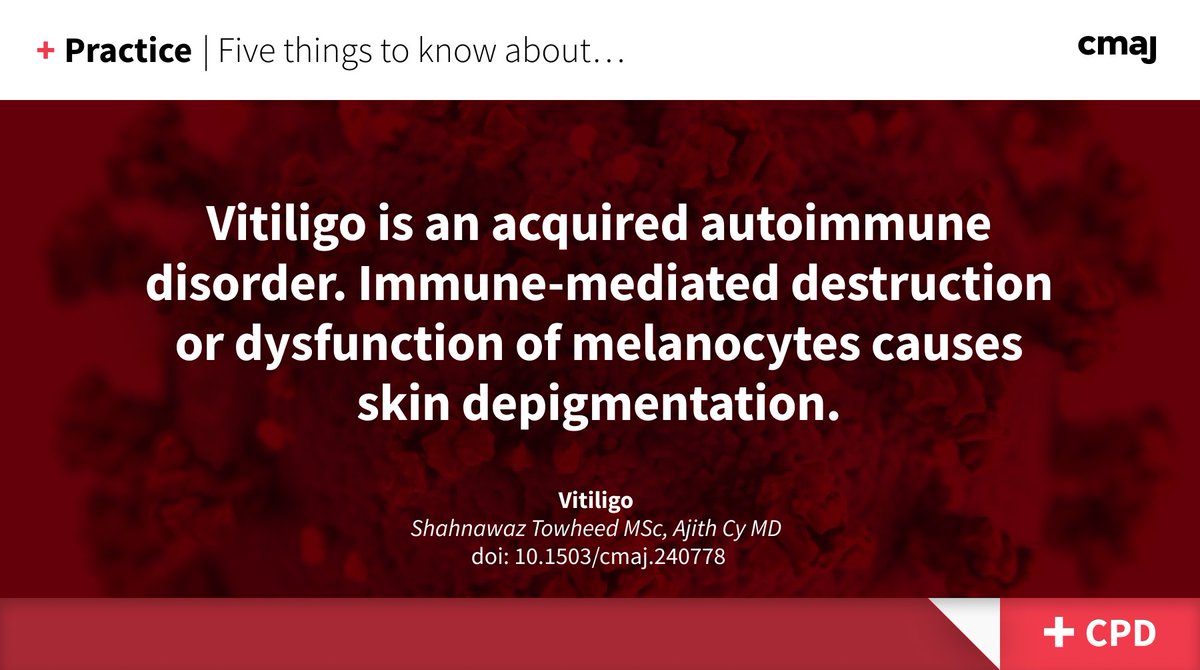 + Practice | Five things to know about…

cmaj

Vitiligo is an acquired autoimmune disorder. Immune-mediated destruction or dysfunction of melanocytes causes skin depigmentation.

Vitiligo
Shahnawaz Towheed MSc, Ajith Cy MD
doi: 10.1503/cmaj.240778

+ CPD